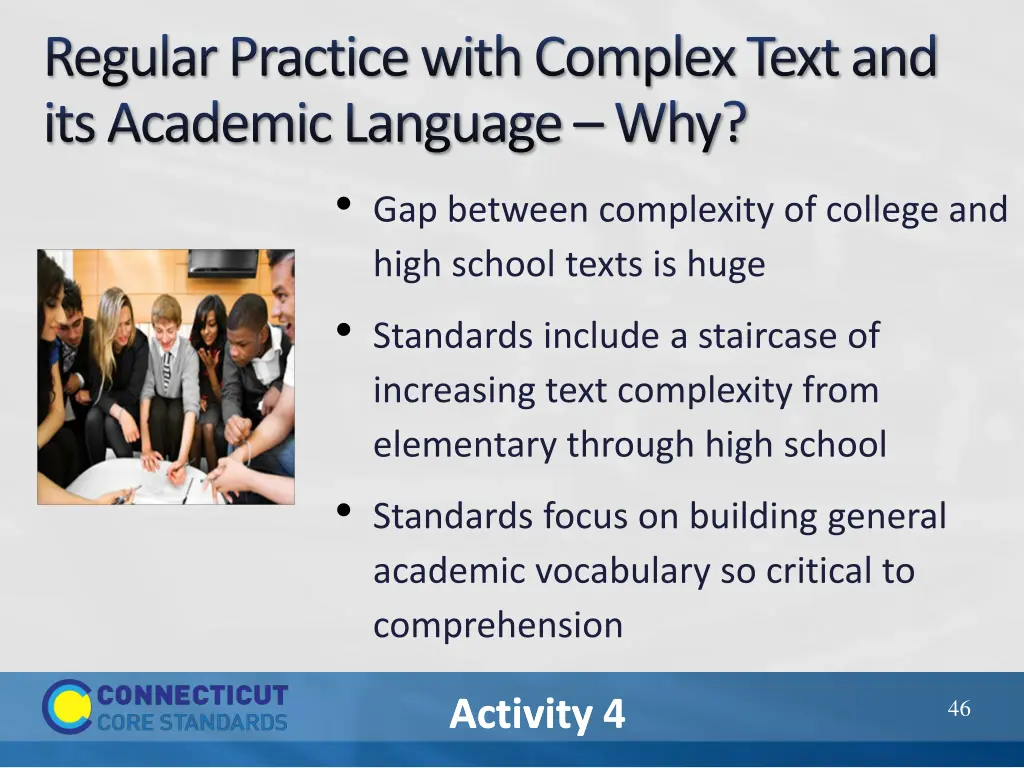 Regular Practice with Complex Text and its Academic Language – Why?

• Gap between complexity of college and high school texts is huge

• Standards include a staircase of increasing text complexity from elementary through high school

• Standards focus on building general academic vocabulary so critical to comprehension

CONNECTICUT CORE STANDARDS

Activity 4

46